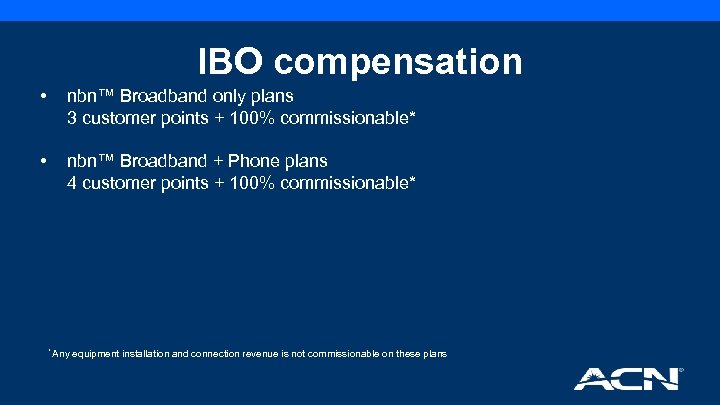 IBO compensation

• nbn™ Broadband only plans
3 customer points + 100% commissionable*

• nbn™ Broadband + Phone plans
4 customer points + 100% commissionable*

*Any equipment installation and connection revenue is not commissionable on these plans

ACN®